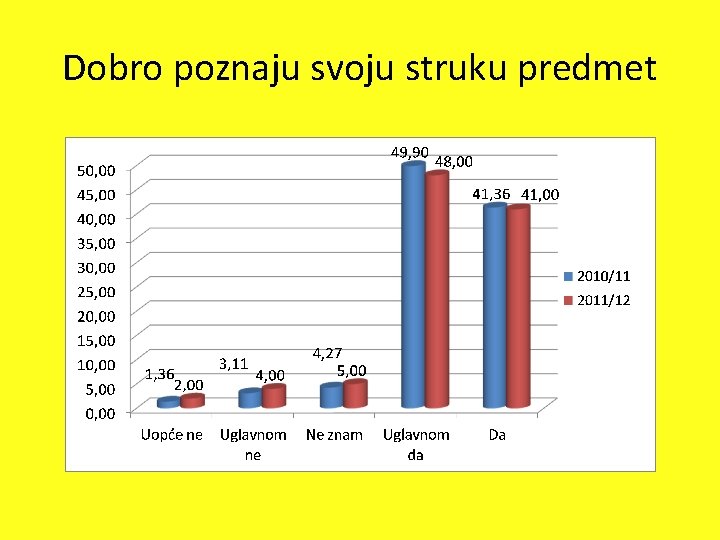 Dobro poznaju svoju struku predmet

50,00
45,00
40,00
35,00
30,00
25,00
20,00
15,00
10,00
5,00
0,00

1,36 2,00
3,11 4,00
4,27 5,00
49,90 48,00
41,36 41,00

Uopće ne
Uglavnom ne
Ne znam
Uglavnom da
Da

2010/11
2011/12